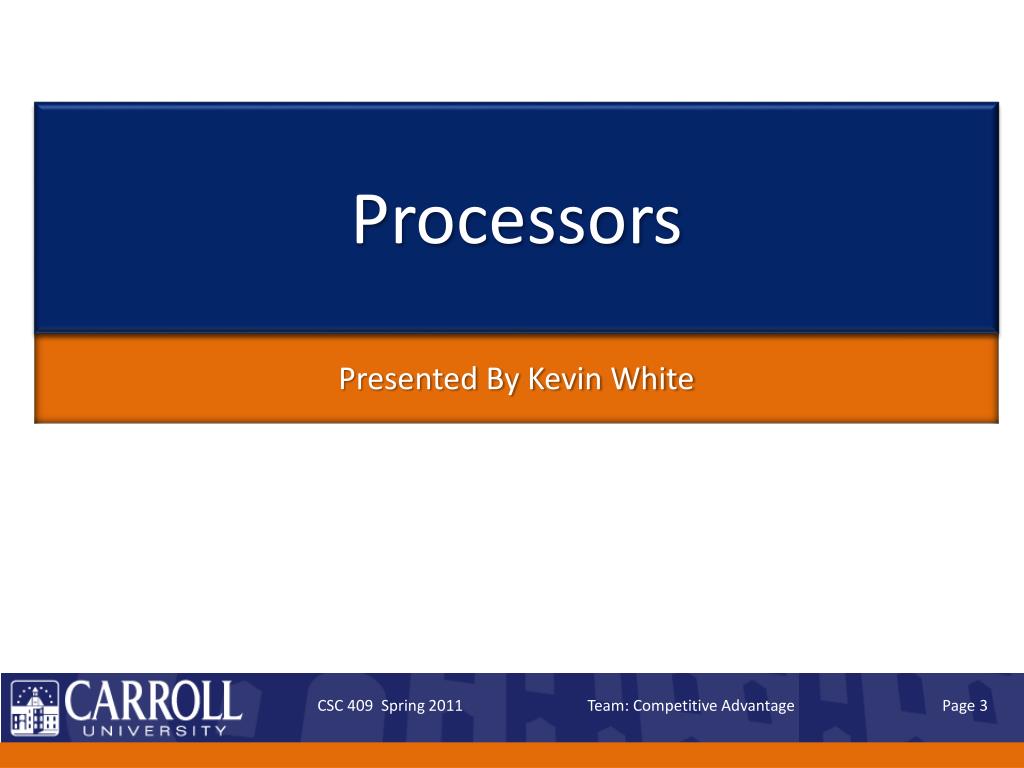 Processors

Presented By Kevin White

CARROLL UNIVERSITY

CSC 409 Spring 2011

Team: Competitive Advantage

Page 3